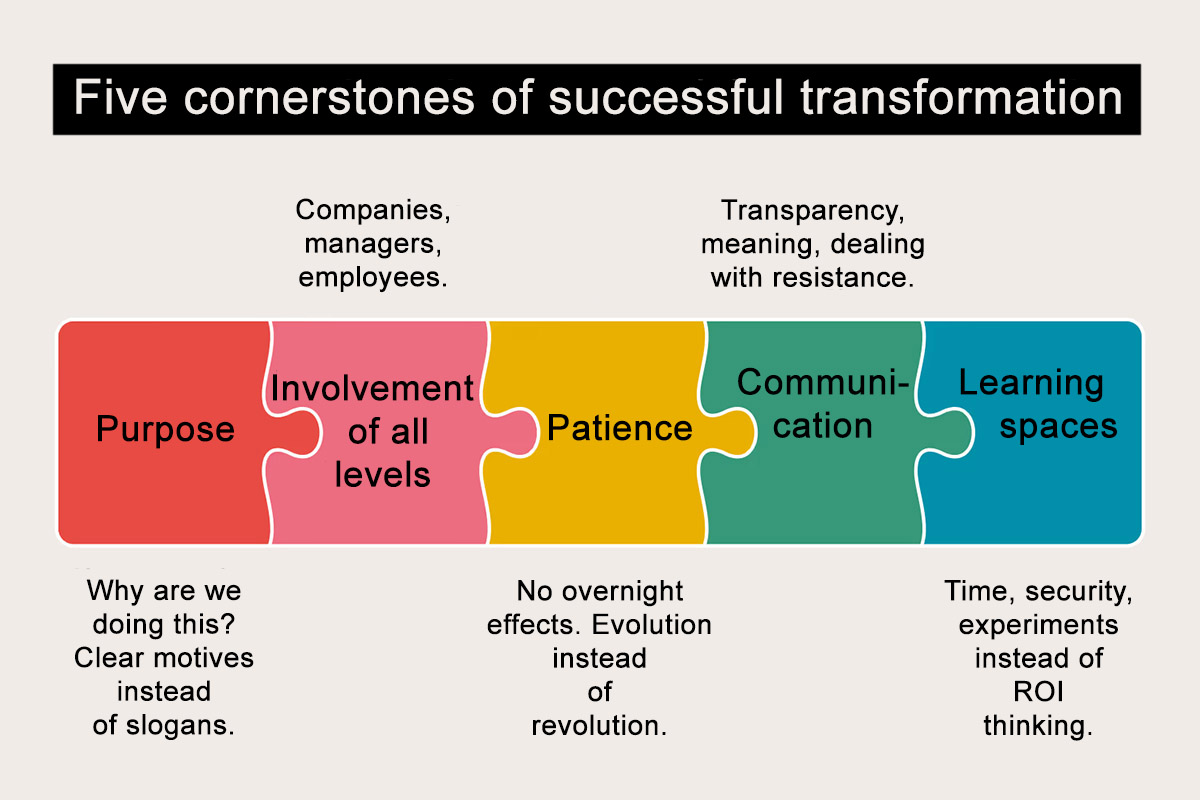 Five cornerstones of successful transformation

Companies, managers, employees.

Transparency, meaning, dealing with resistance.

Purpose

Involvement of all levels

Patience

Communication

Learning spaces

Why are we doing this? Clear motives instead of slogans.

No overnight effects. Evolution instead of revolution.

Time, security, experiments instead of ROI thinking.